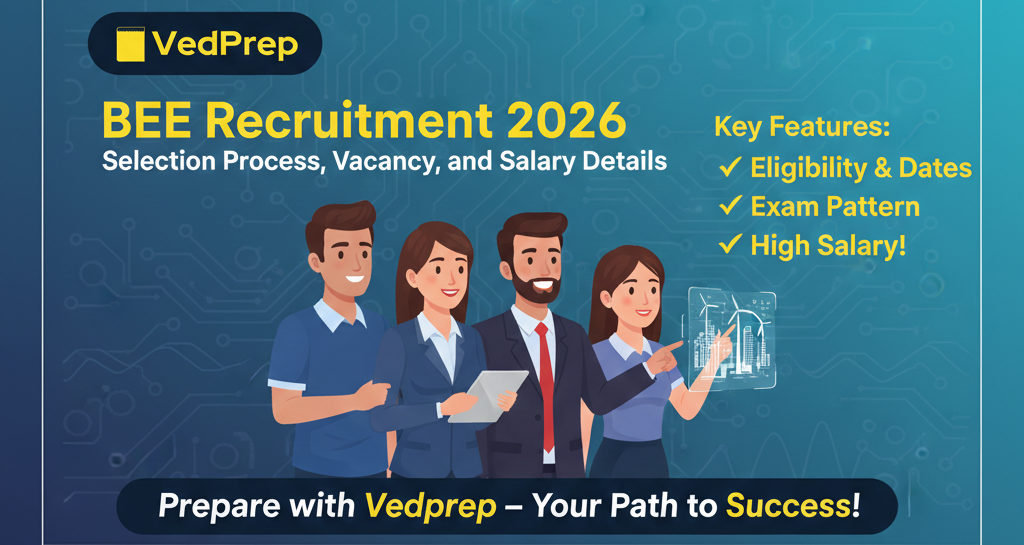 VedPrep

BEE Recruitment 2026
Selection Process, Vacancy, and Salary Details

Key Features:
✓ Eligibility & Dates
✓ Exam Pattern
✓ High Salary!

Prepare with Vedprep – Your Path to Success!